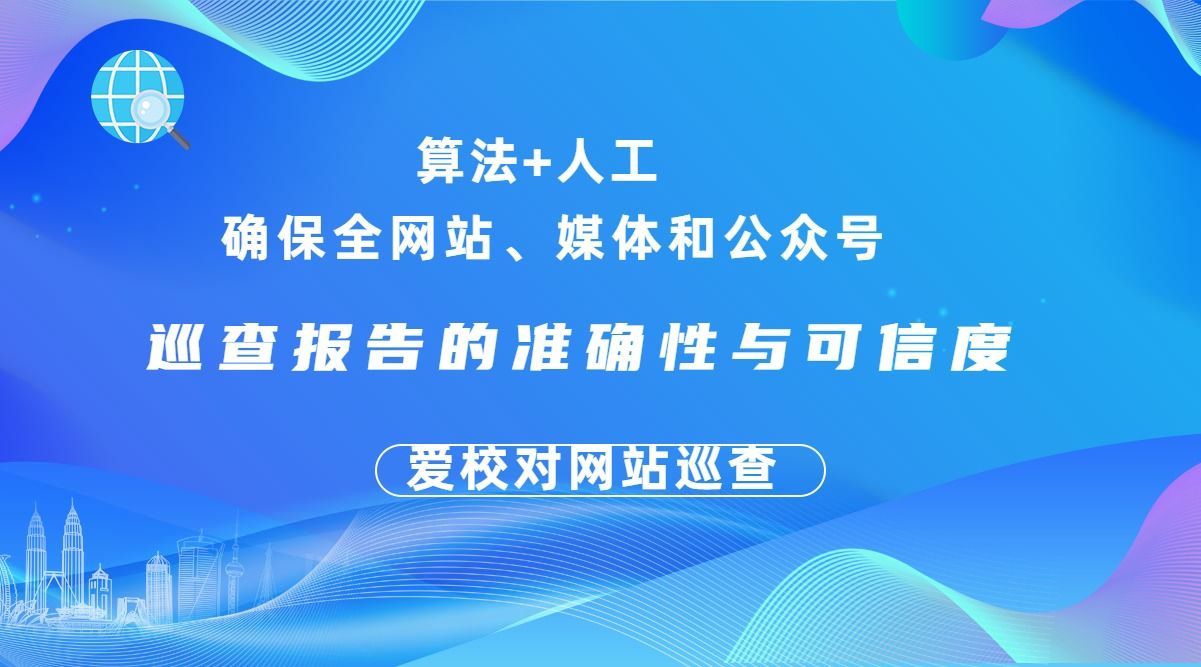 算法+人工

确保全网站、媒体和公众号

巡查报告的准确性与可信度

爱校对网站巡查